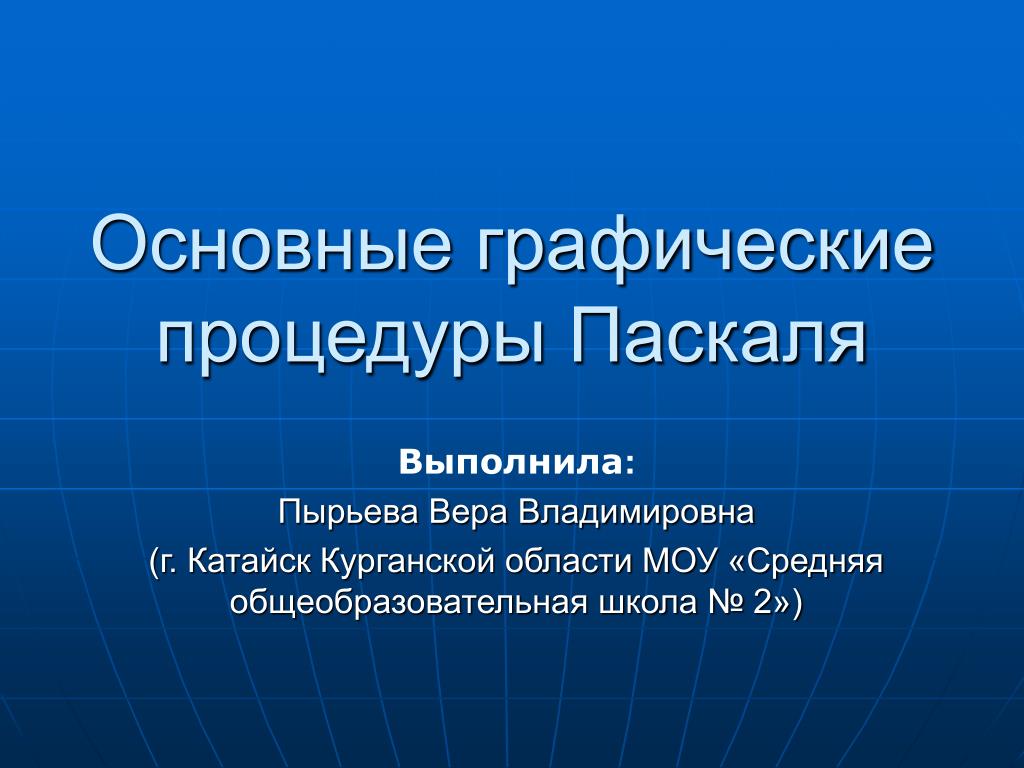 Основные графические процедуры Паскаля

Выполнила:

Пырьева Вера Владимировна

(г. Катайск Курганской области МОУ «Средняя общеобразовательная школа № 2»)